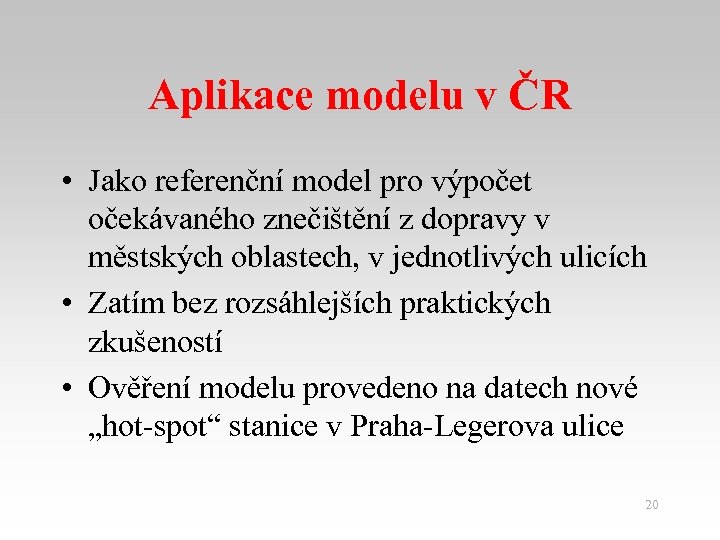 Aplikace modelu v ČR

• Jako referenční model pro výpočet očekávaného znečištění z dopravy v městských oblastech, v jednotlivých ulicích

• Zatím bez rozsáhlejších praktických zkušeností

• Ověření modelu provedeno na datech nové „hot-spot“ stanice v Praha-Legerova ulice

20